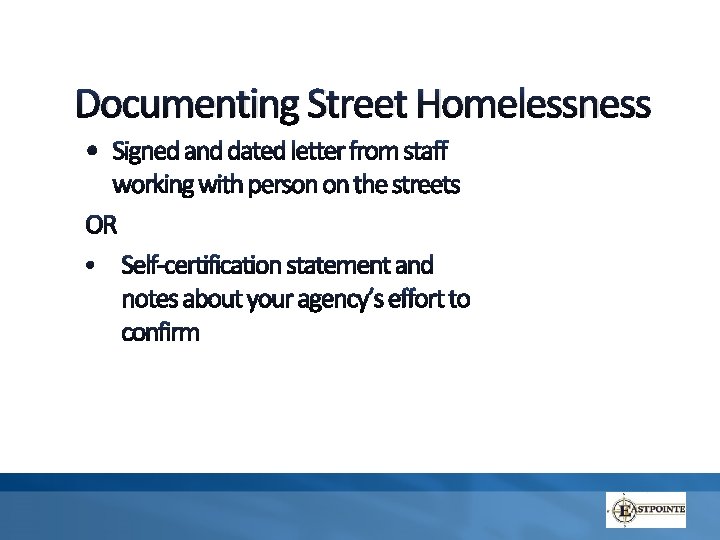 Documenting Street Homelessness

• Signed and dated letter from staff working with person on the streets

OR

• Self-certification statement and notes about your agency's effort to confirm

EASTPOINTE